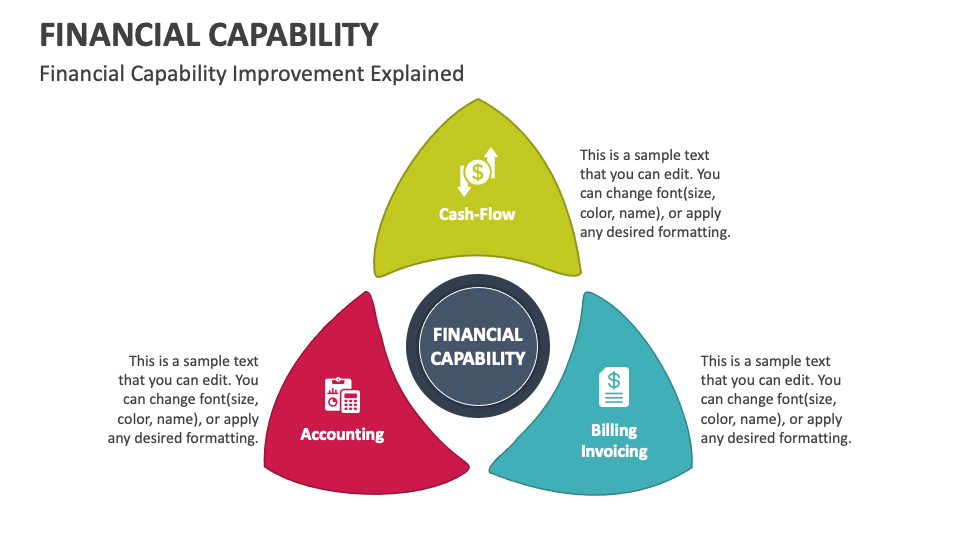 FINANCIAL CAPABILITY

Financial Capability Improvement Explained

Cash-Flow

This is a sample text that you can edit. You can change font(size, color, name), or apply any desired formatting.

FINANCIAL CAPABILITY

This is a sample text that you can edit. You can change font(size, color, name), or apply any desired formatting.

Accounting

Billing Invoicing

This is a sample text that you can edit. You can change font(size, color, name), or apply any desired formatting.